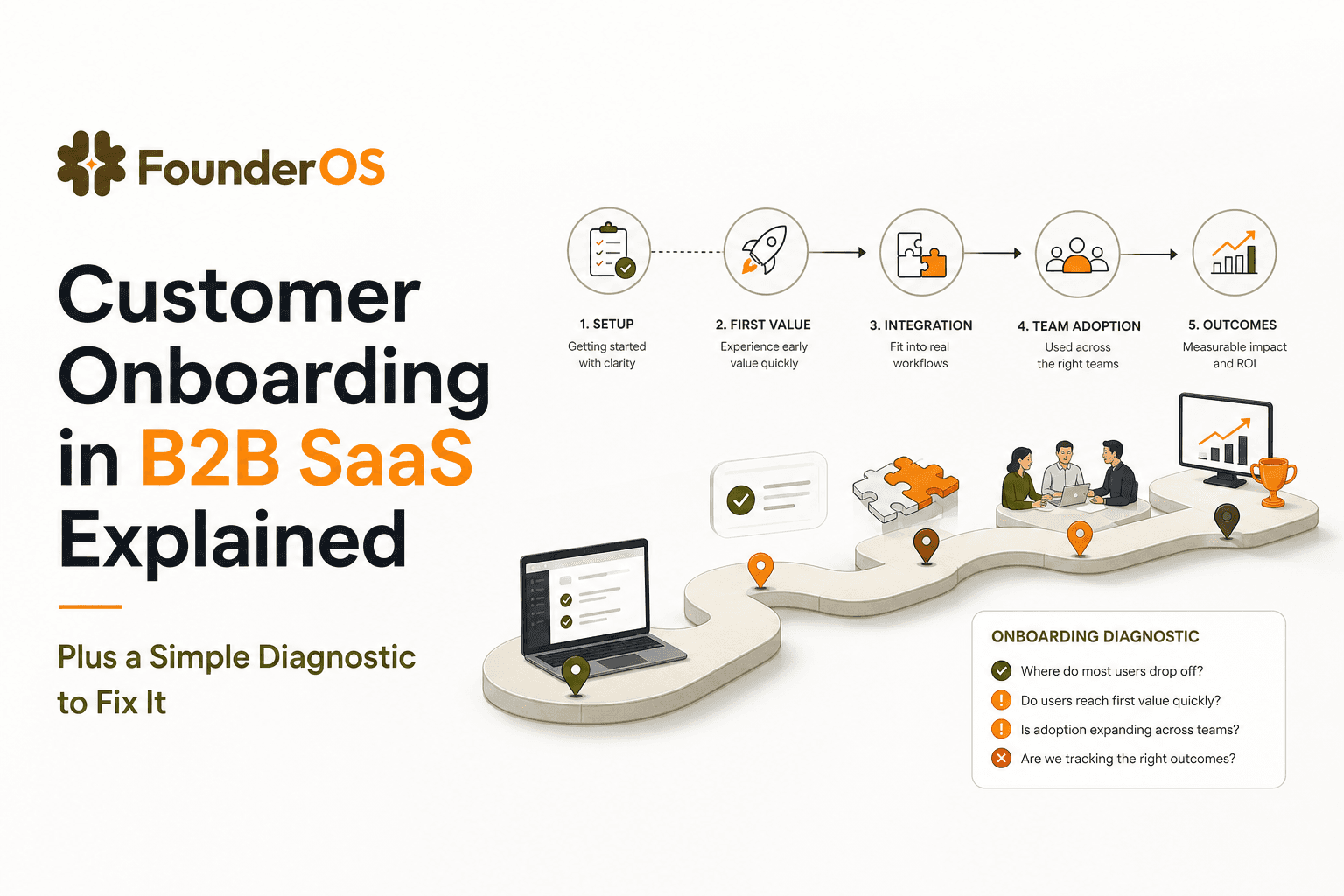 FounderOS

Customer Onboarding in B2B SaaS Explained

Plus a Simple Diagnostic to Fix It

1. SETUP
Getting started with clarity

2. FIRST VALUE
Experience early value quickly

3. INTEGRATION
Fit into real workflows

4. TEAM ADOPTION
Used across the right teams

5. OUTCOMES
Measurable impact and ROI

ONBOARDING DIAGNOSTIC
Where do most users drop off?
Do users reach first value quickly?
Is adoption expanding across teams?
Are we tracking the right outcomes?